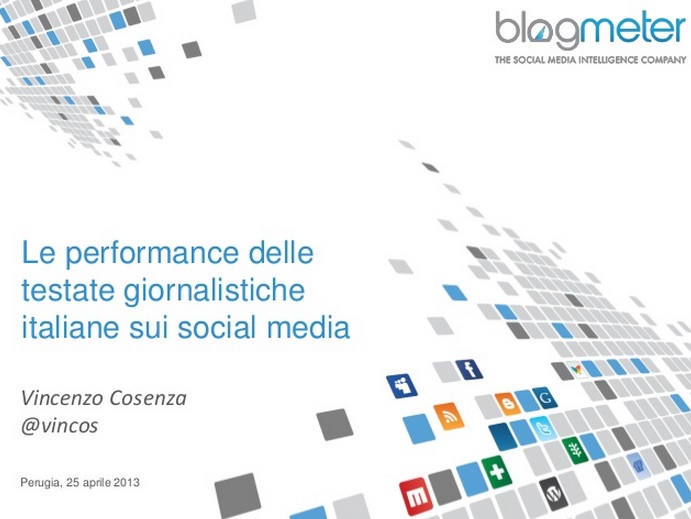 blogmeter
THE SOCIAL MEDIA INTELLIGENCE COMPANY

Le performance delle testate giornalistiche italiane sui social media

Vincenzo Cosenza
@vincos

Perugia, 25 aprile 2013